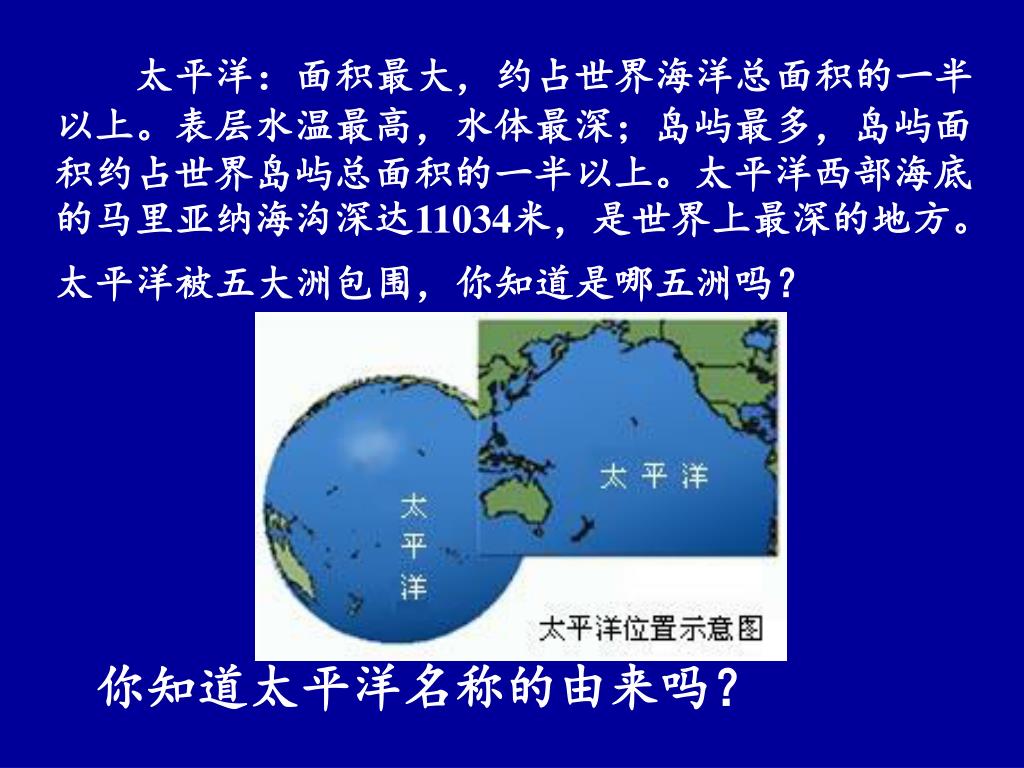 太平洋：面积最大，约占世界海洋总面积的一半以上。表层水温最高，水体最深；岛屿最多，岛屿面积约占世界岛屿总面积的一半以上。太平洋西部海底的马里亚纳海沟深达11034米，是世界上最深的地方。

太平洋被五大洲包围，你知道是哪五洲吗？

太平洋

太平洋

太平洋位置示意图

你知道太平洋名称的由来吗？